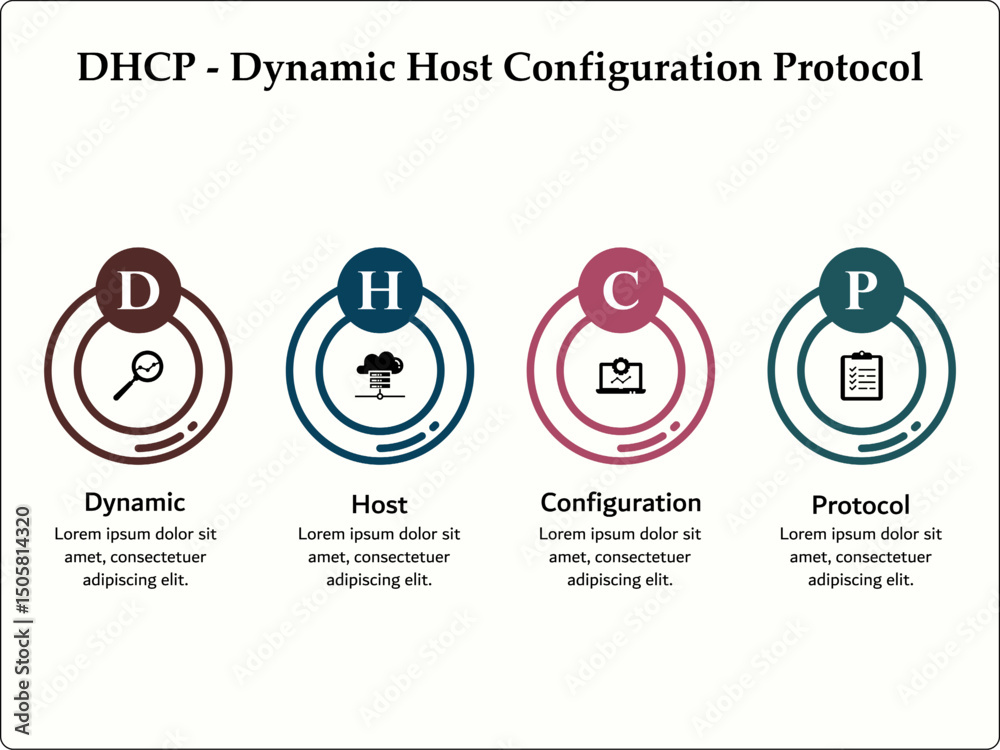 DHCP - Dynamic Host Configuration Protocol

D

H

C

P

Dynamic
Lorem ipsum dolor sit amet, consectetuer adipiscing elit.

Host
Lorem ipsum dolor sit amet, consectetuer adipiscing elit.

Configuration
Lorem ipsum dolor sit amet, consectetuer adipiscing elit.

Protocol
Lorem ipsum dolor sit amet, consectetuer adipiscing elit.

Adobe Stock | #1505814320